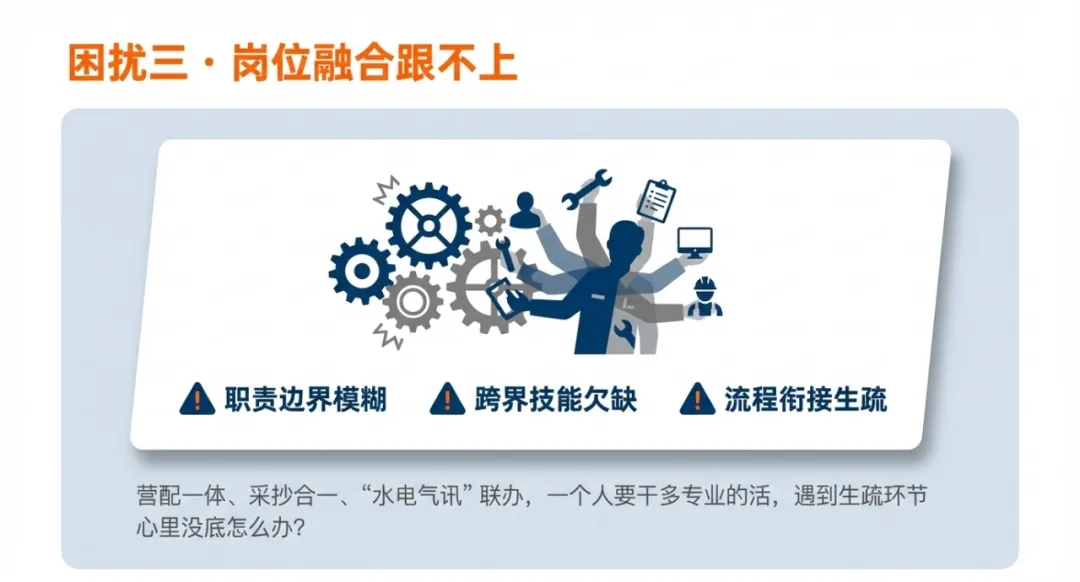 困扰三 · 岗位融合跟不上

职责边界模糊 跨界技能欠缺 流程衔接生疏

营配一体、采抄合一、“水电气讯”联办，一个人要干多专业的活，遇到生疏环节心里没底怎么办?